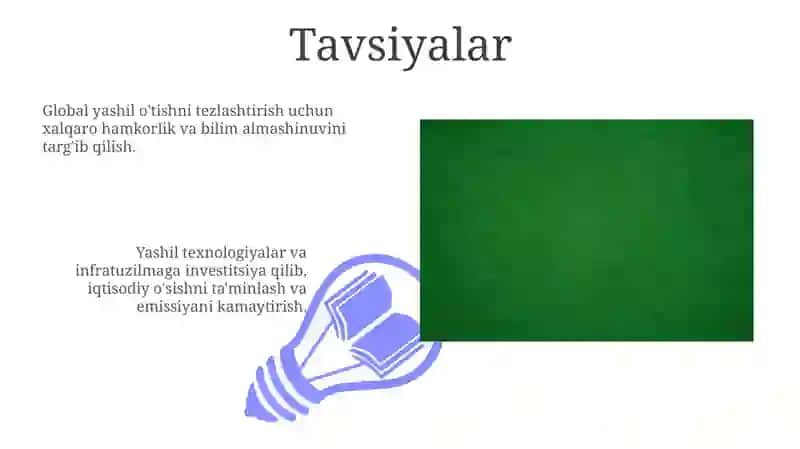 Tavsiyalar

Global yashil o'tishni tezlashtirish uchun xalqaro hamkorlik va bilim almashinuvini targ'ib qilish.

Yashil texnologiyalar va infratuzilmaga investitsiya qilib, iqtisodiy o'sishni ta'minlash va emissiyani kamaytirish.